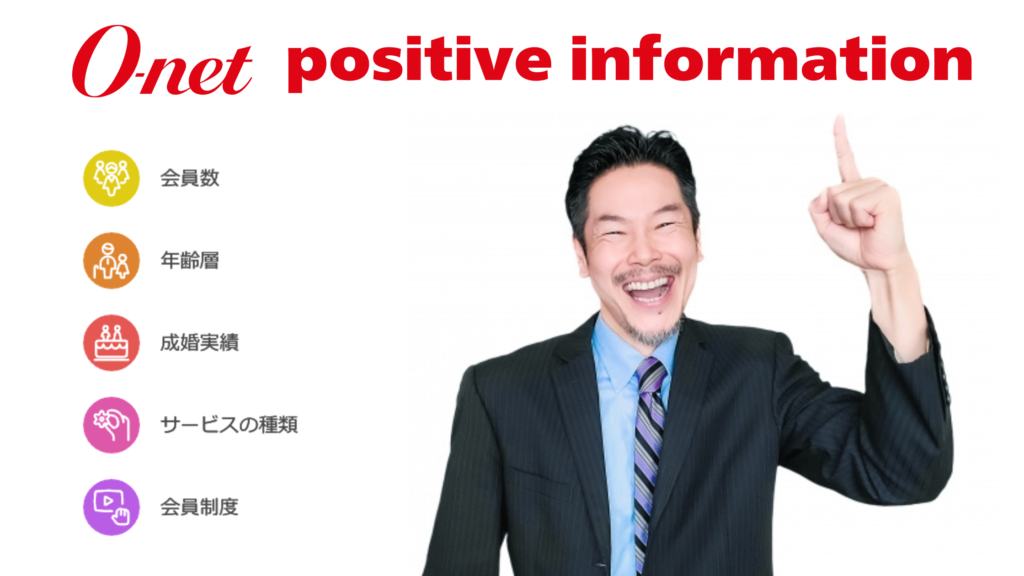 O-net positive information

会員数

年齢層

成婚実績

サービスの種類

会員制度